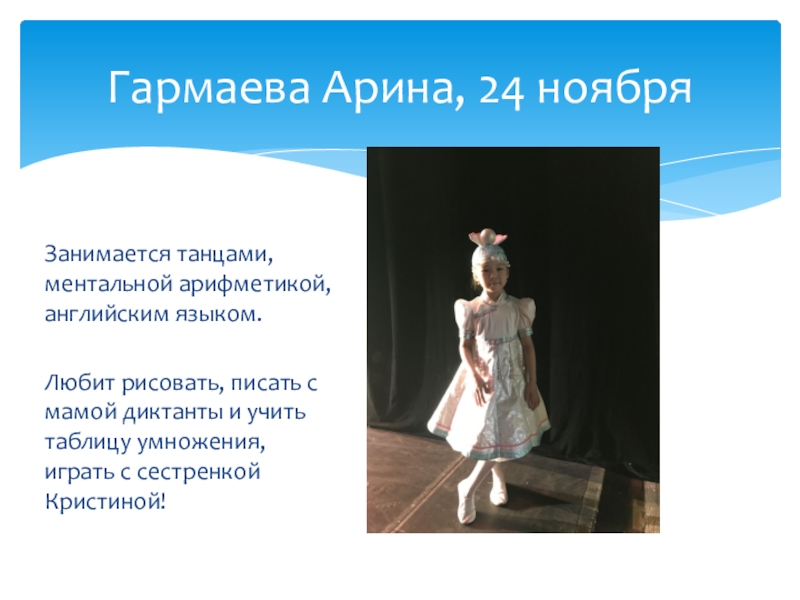 Гармаева Арина, 24 ноября

Занимается танцами, ментальной арифметикой, английским языком.

Любит рисовать, писать с мамой диктанты и учить таблицу умножения, играть с сестренкой Кристиной!